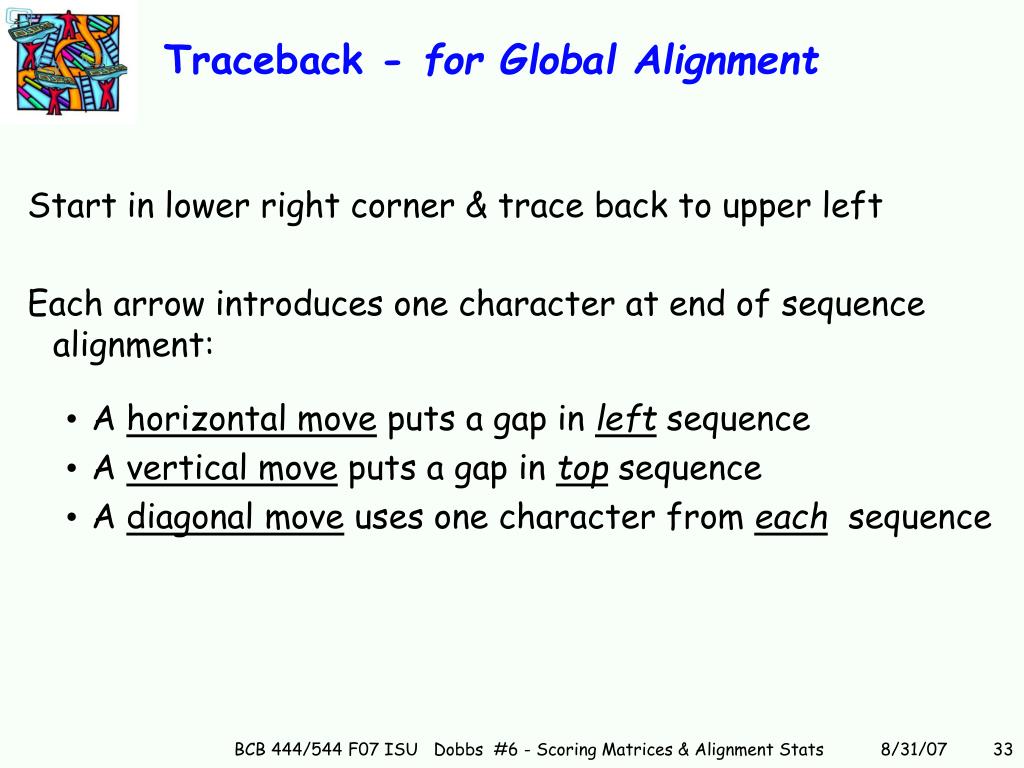 Traceback - for Global Alignment

Start in lower right corner & trace back to upper left

Each arrow introduces one character at end of sequence alignment:

• A horizontal move puts a gap in left sequence
• A vertical move puts a gap in top sequence
• A diagonal move uses one character from each sequence

BCB 444/544 F07 ISU Dobbs #6 - Scoring Matrices & Alignment Stats 8/31/07 33